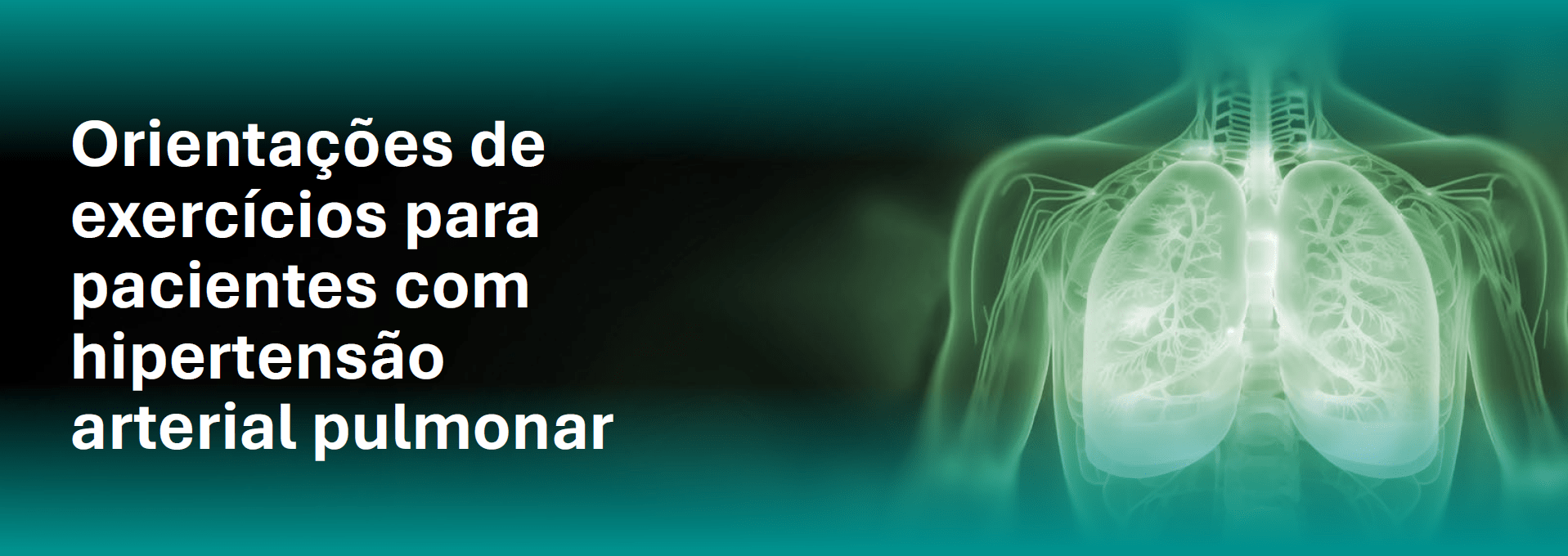 Orientações de exercícios para pacientes com hipertensão arterial pulmonar